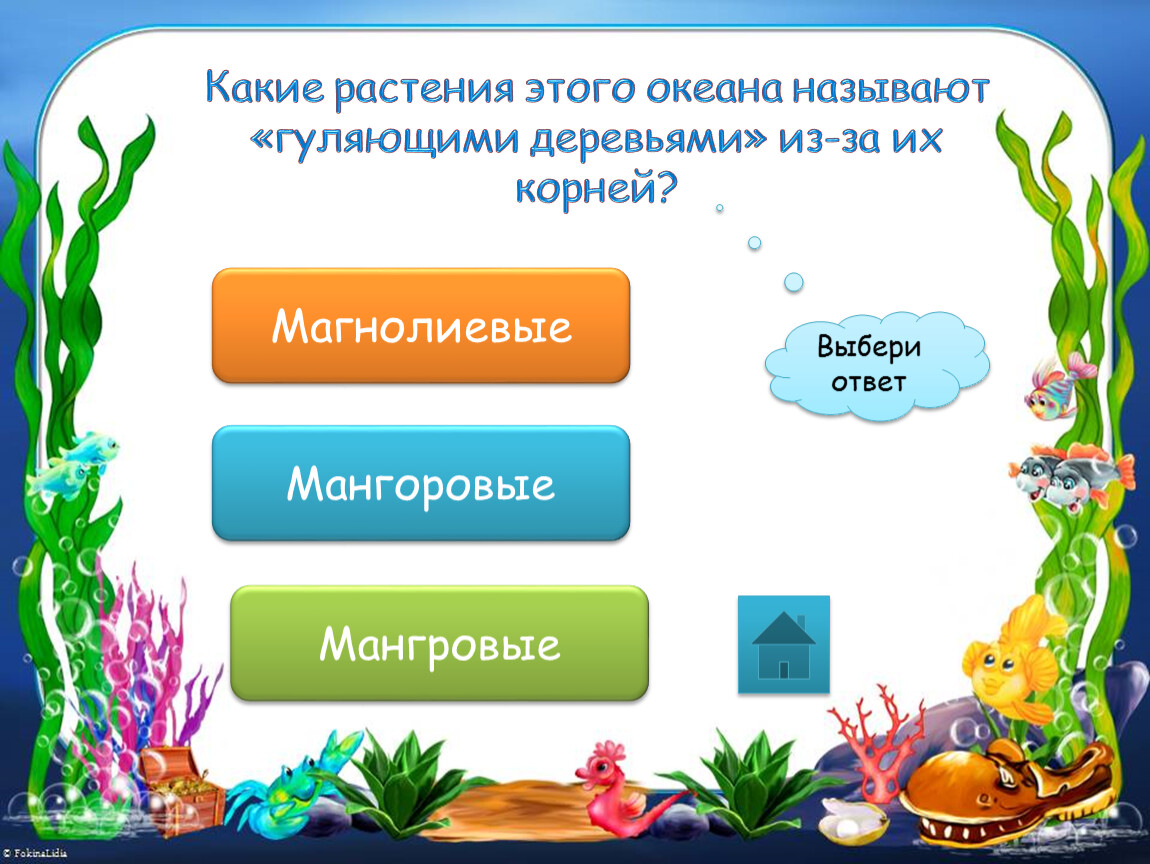 Какие растения этого океана называют «гуляющими деревьями» из-за их корней?

Магнолиевые

Мангоровые

Мангровые

Выбери ответ

© FokinaLidia